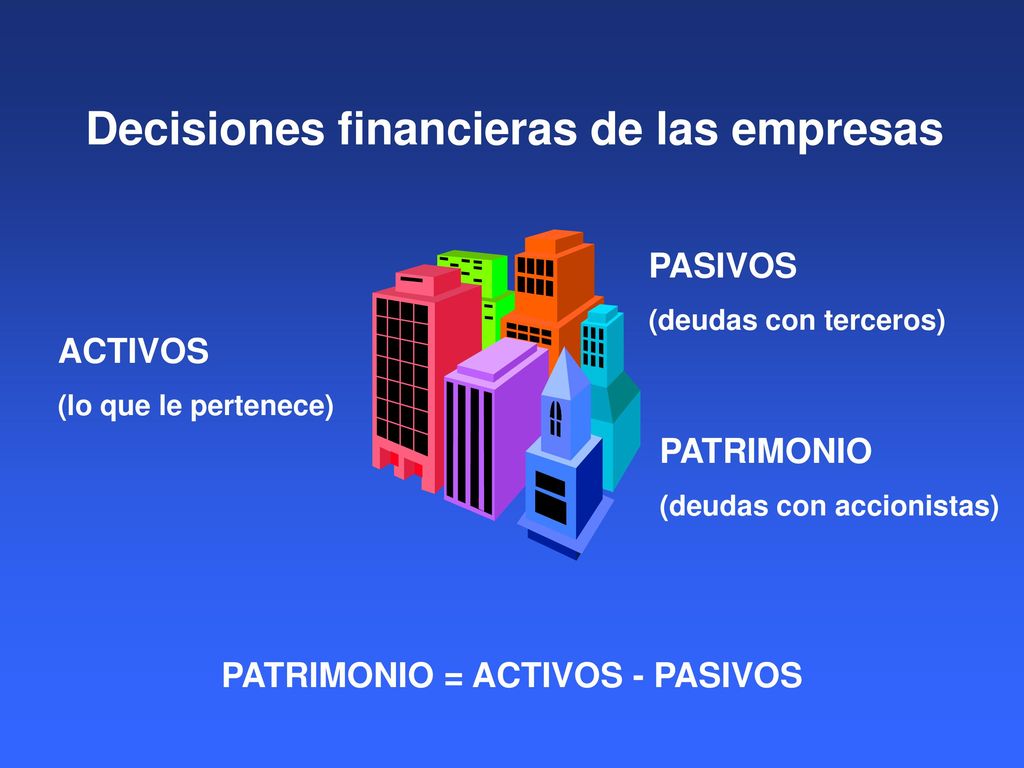 Decisiones financieras de las empresas

ACTIVOS
(lo que le pertenece)

PASIVOS
(deudas con terceros)

PATRIMONIO
(deudas con accionistas)

PATRIMONIO = ACTIVOS - PASIVOS